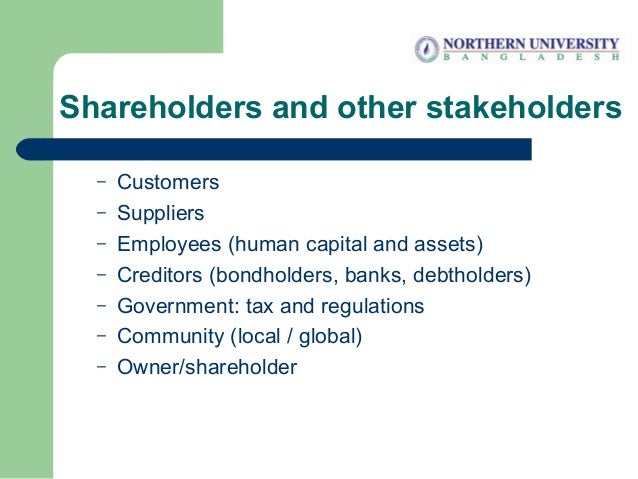 NORTHERN UNIVERSITY
BANGLADESH

Shareholders and other stakeholders

– Customers
– Suppliers
– Employees (human capital and assets)
– Creditors (bondholders, banks, debtholders)
– Government: tax and regulations
– Community (local / global)
– Owner/shareholder